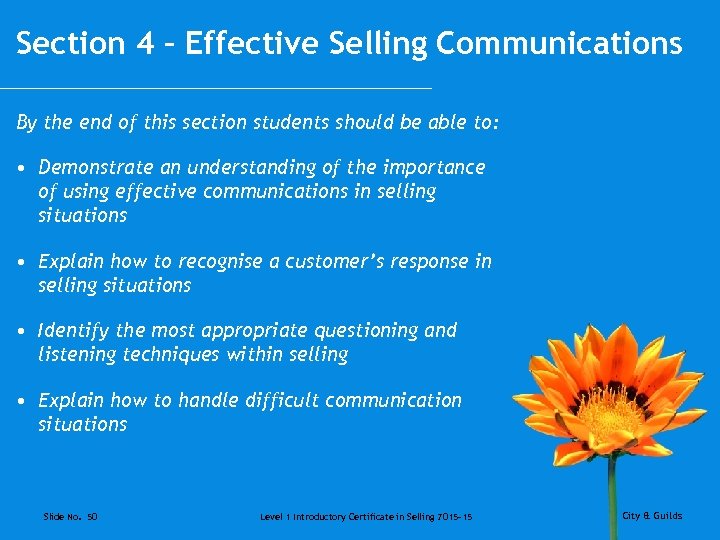 Section 4 – Effective Selling Communications

By the end of this section students should be able to:

• Demonstrate an understanding of the importance of using effective communications in selling situations

• Explain how to recognise a customer's response in selling situations

• Identify the most appropriate questioning and listening techniques within selling

• Explain how to handle difficult communication situations

Slide No. 50

Level 1 Introductory Certificate in Selling 7015-15

City & Guilds